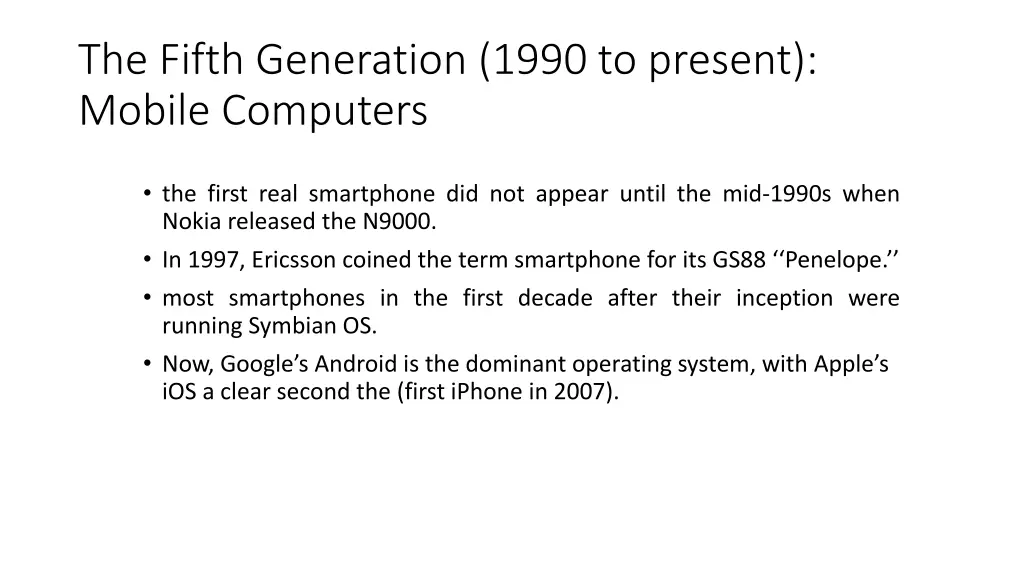 The Fifth Generation (1990 to present): Mobile Computers

• the first real smartphone did not appear until the mid-1990s when Nokia released the N9000.

• In 1997, Ericsson coined the term smartphone for its GS88 ‘‘Penelope.’’

• most smartphones in the first decade after their inception were running Symbian OS.

• Now, Google’s Android is the dominant operating system, with Apple’s iOS a clear second the (first iPhone in 2007).